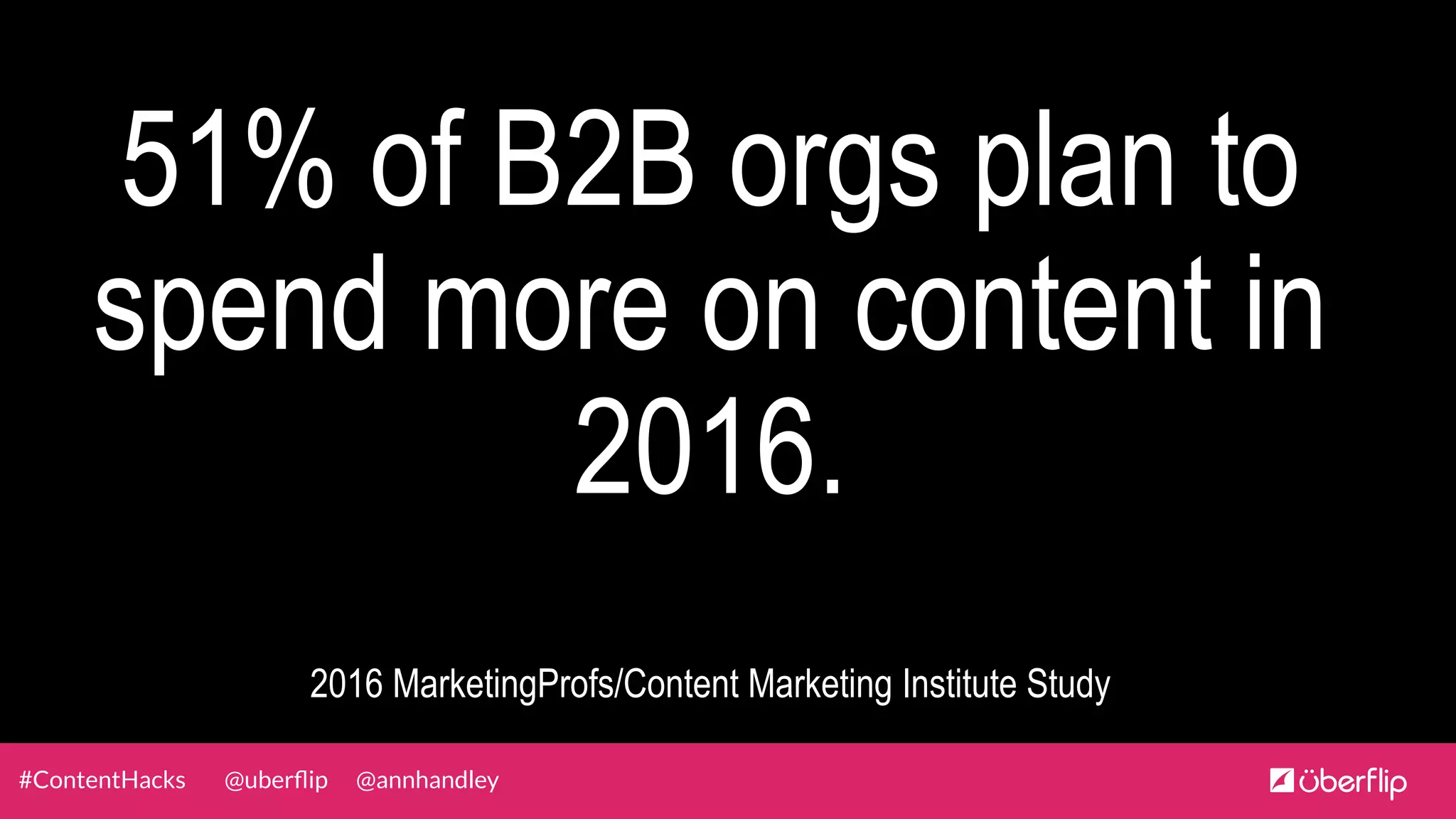 51% of B2B orgs plan to spend more on content in 2016.

2016 MarketingProfs/Content Marketing Institute Study

#ContentHacks @uberflip @annhandley

überflip